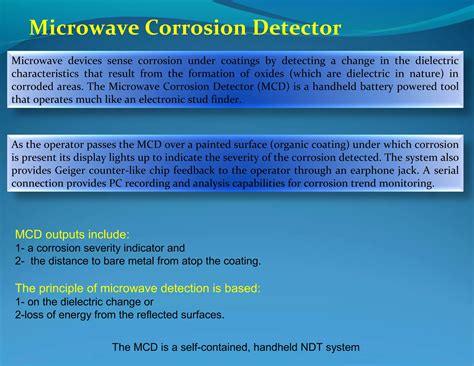 Microwave Corrosion Detector

Microwave devices sense corrosion under coatings by detecting a change in the dielectric characteristics that result from the formation of oxides (which are dielectric in nature) in corroded areas. The Microwave Corrosion Detector (MCD) is a handheld battery powered tool that operates much like an electronic stud finder.

As the operator passes the MCD over a painted surface (organic coating) under which corrosion is present its display lights up to indicate the severity of the corrosion detected. The system also provides Geiger counter-like chip feedback to the operator through an earphone jack. A serial connection provides PC recording and analysis capabilities for corrosion trend monitoring.

MCD outputs include:
1- a corrosion severity indicator and
2- the distance to bare metal from atop the coating.

The principle of microwave detection is based:
1- on the dielectric change or
2-loss of energy from the reflected surfaces.

The MCD is a self-contained, handheld NDT system